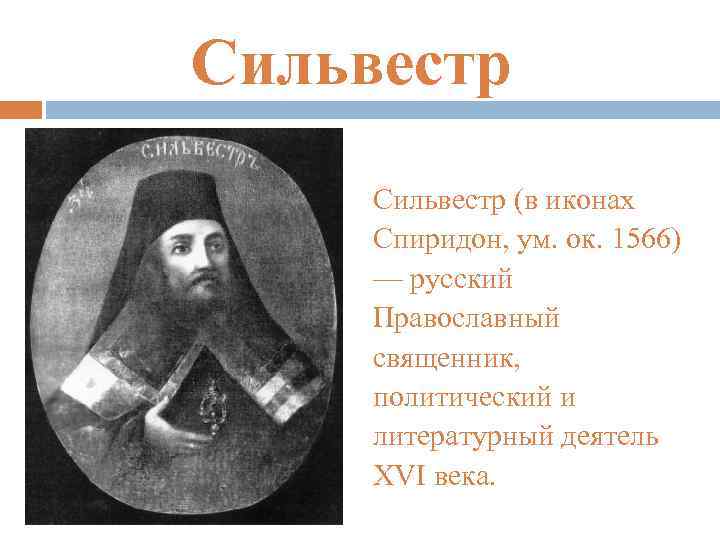 Сильвестр

СИЛЬВЕСТРЪ

Сильвестр (в иконах Спиридон, ум. ок. 1566) — русский Православный священник, политический и литературный деятель XVI века.